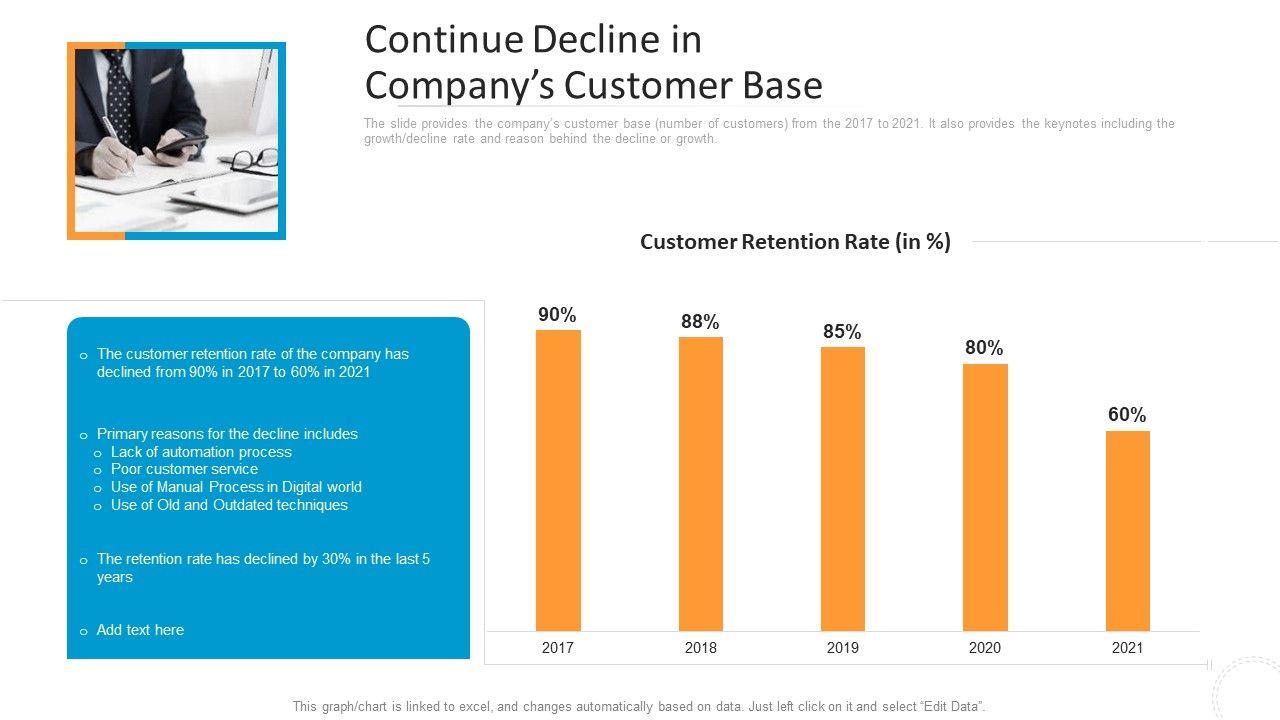 Continue Decline in Company's Customer Base

The slide provides the company's customer base (number of customers) from the 2017 to 2021. It also provides the keynotes including the growth/decline rate and reason behind the decline or growth.

Customer Retention Rate (in %)

o The customer retention rate of the company has declined from 90% in 2017 to 60% in 2021

o Primary reasons for the decline includes
o Lack of automation process
o Poor customer service
o Use of Manual Process in Digital world
o Use of Old and Outdated techniques

o The retention rate has declined by 30% in the last 5 years

o Add text here

90%
88%
85%
80%
60%

2017
2018
2019
2020
2021

This graph/chart is linked to excel, and changes automatically based on data. Just left click on it and select "Edit Data".